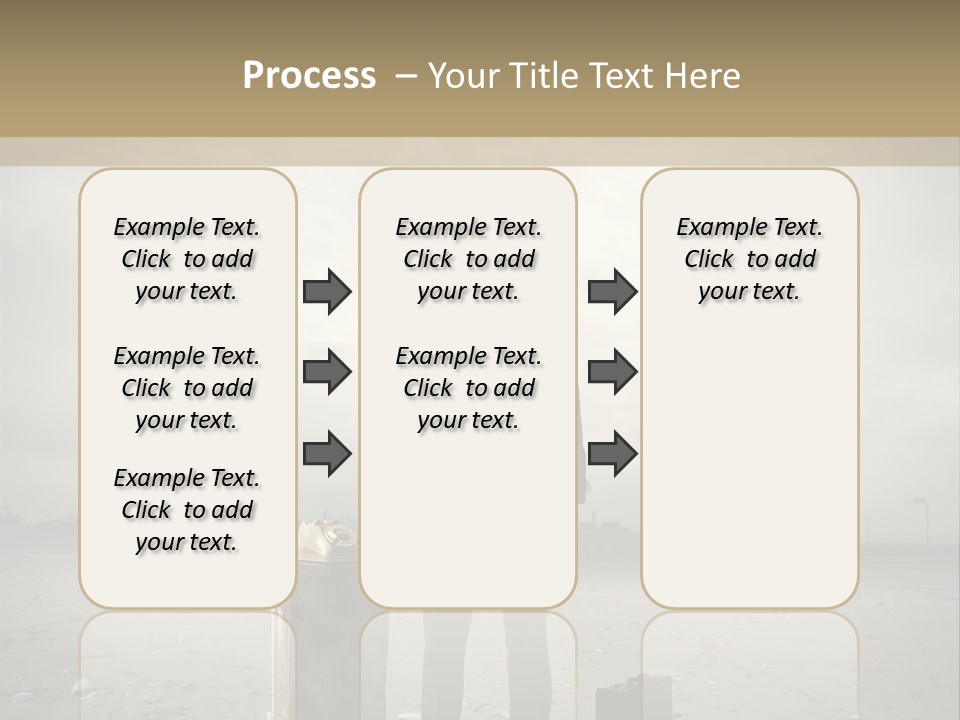 Process – Your Title Text Here

Example Text. Click to add your text.

Example Text. Click to add your text.

Example Text. Click to add your text.

Example Text. Click to add your text.

Example Text. Click to add your text.

Example Text. Click to add your text.